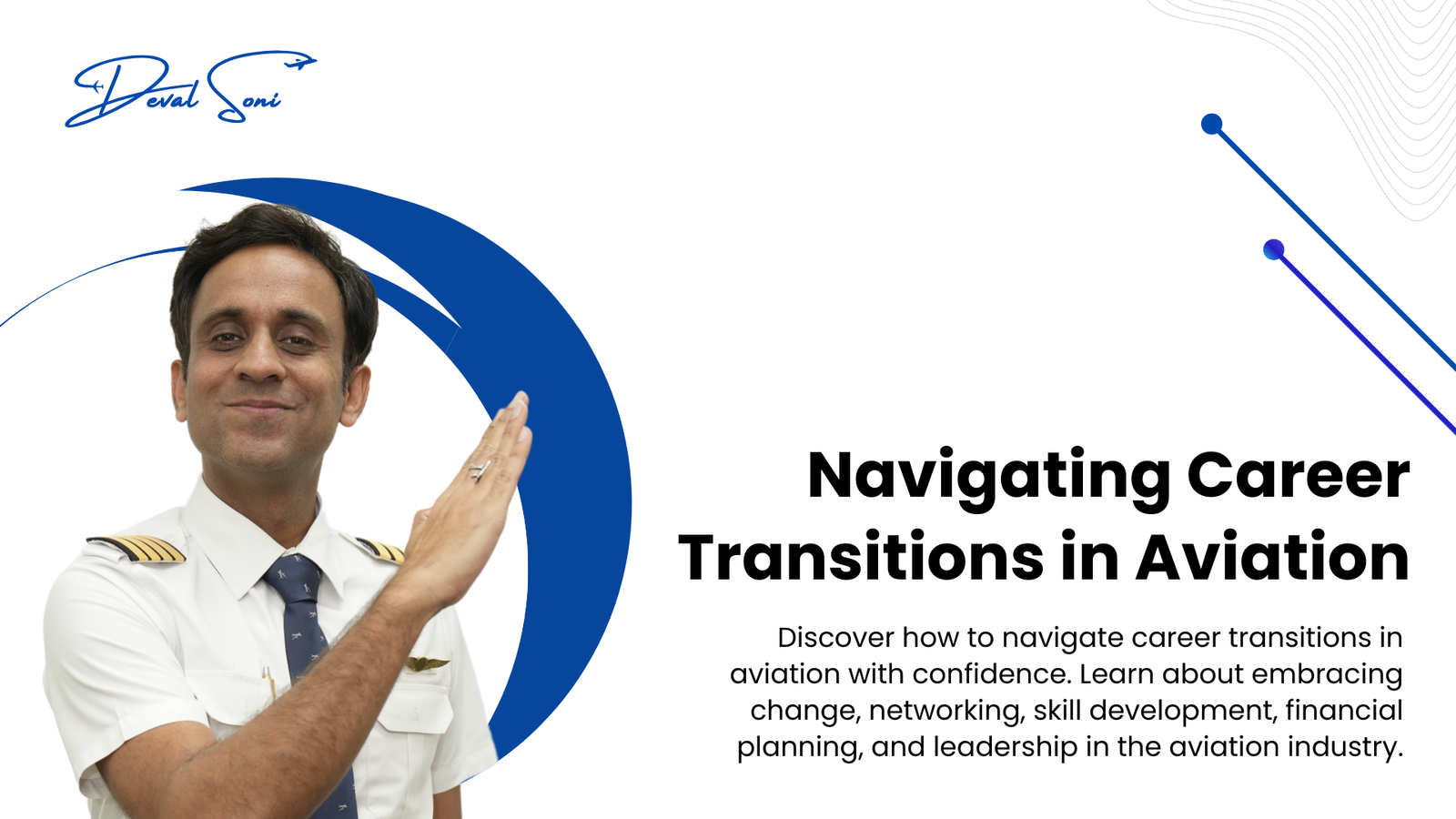 Deval Soni

Navigating Career Transitions in Aviation

Discover how to navigate career transitions in aviation with confidence. Learn about embracing change, networking, skill development, financial planning, and leadership in the aviation industry.